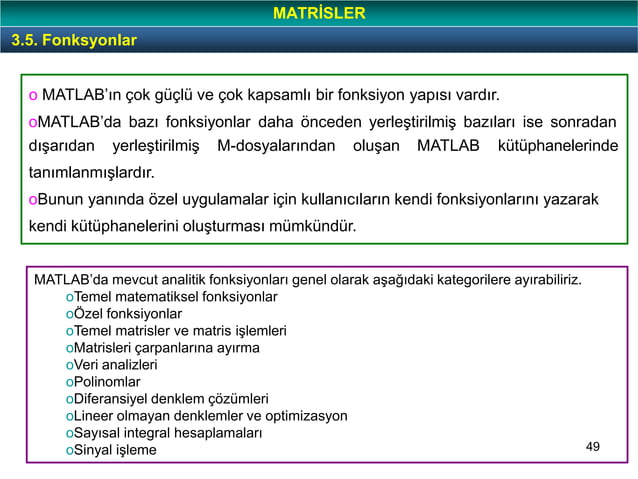 MATRİSLER

3.5. Fonksyonlar

o MATLAB'ın çok güçlü ve çok kapsamlı bir fonksiyon yapısı vardır.

oMATLAB'da bazı fonksiyonlar daha önceden yerleştirilmiş bazıları ise sonradan dışarıdan yerleştirilmiş M-dosyalarından oluşan MATLAB kütüphanelerinde tanımlanmışlardır.

oBunun yanında özel uygulamalar için kullanıcıların kendi fonksiyonlarını yazarak kendi kütüphanelerini oluşturması mümkündür.

MATLAB'da mevcut analitik fonksiyonları genel olarak aşağıdaki kategorilere ayırabiliriz.
oTemel matematiksel fonksiyonlar
oÖzel fonksiyonlar
oTemel matrisler ve matris işlemleri
oMatrisleri çarpanlarına ayırma
oVeri analizleri
oPolinomlar
oDiferansiyel denklem çözümleri
oLineer olmayan denklemler ve optimizasyon
oSayısal integral hesaplamaları
oSinyal işleme

49